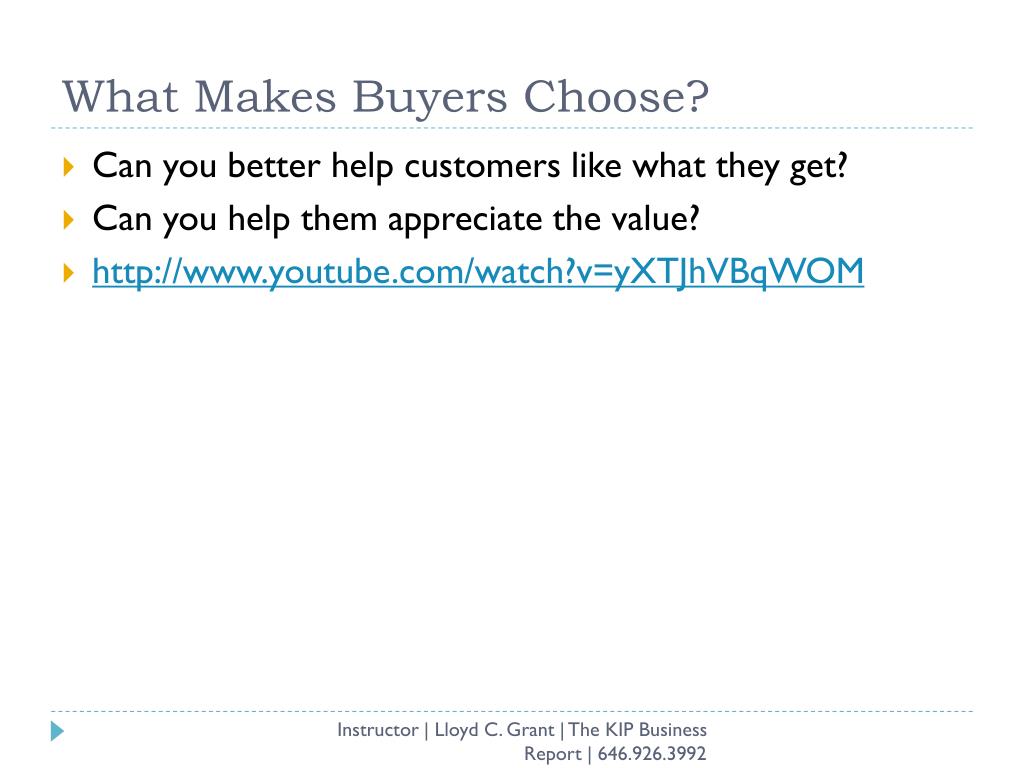 What Makes Buyers Choose?

Can you better help customers like what they get?

Can you help them appreciate the value?

http://www.youtube.com/watch?v=yXTJhVBqWOM

Instructor | Lloyd C. Grant | The KIP Business Report | 646.926.3992